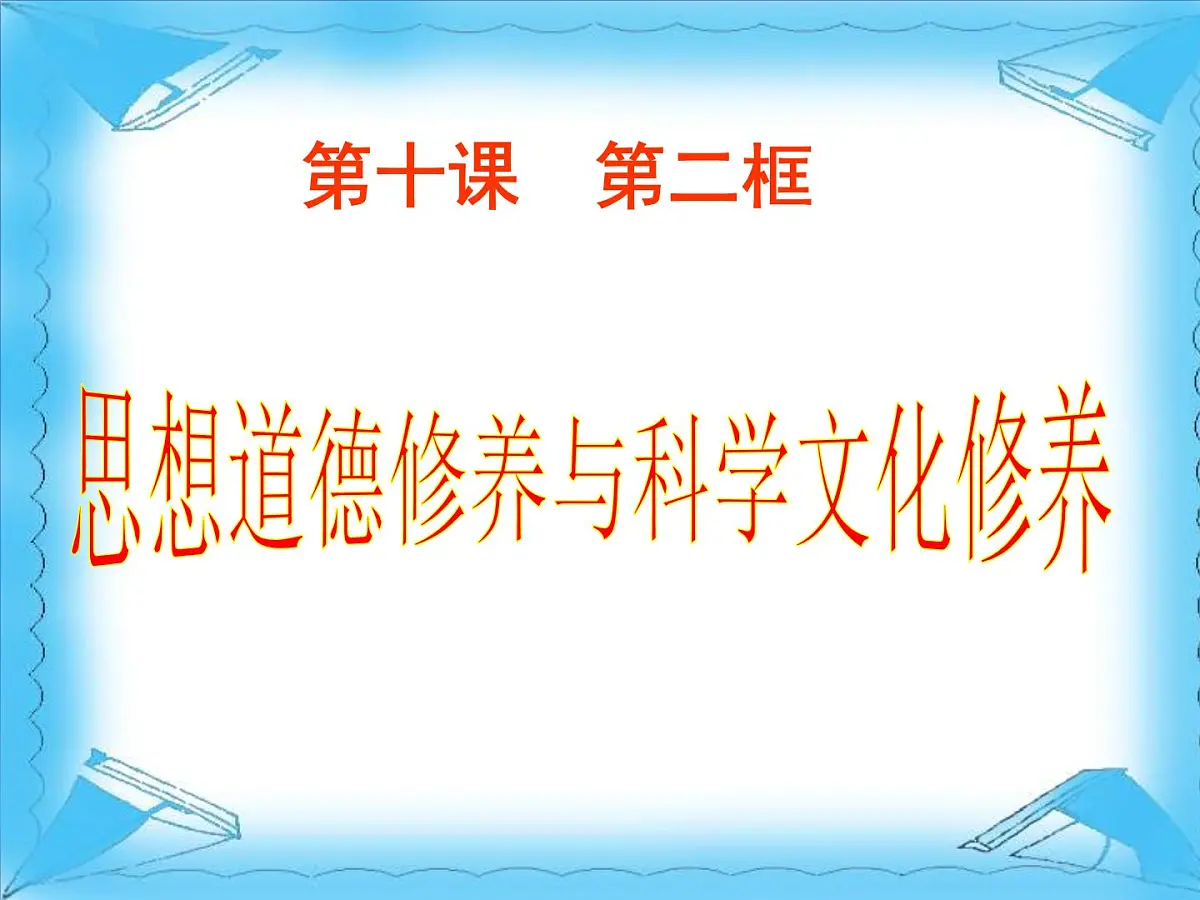 第十课　第二框

思想道德修养与科学文化修养